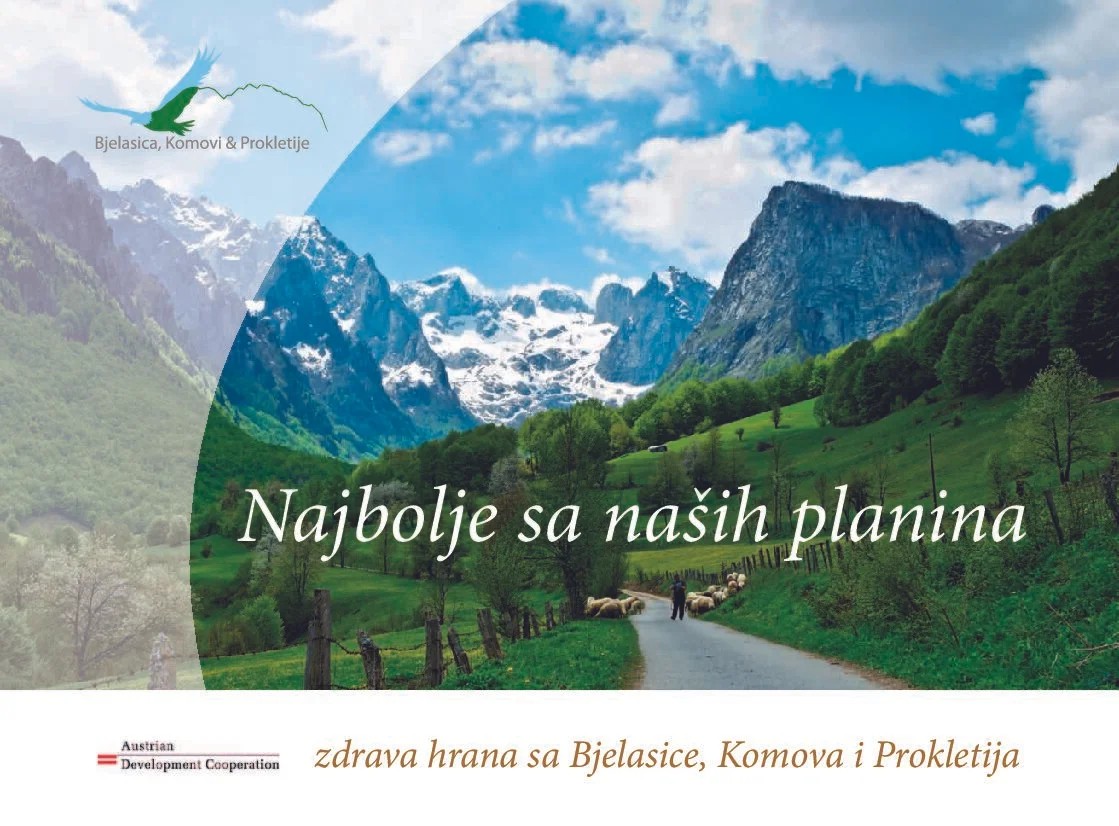 Bjelasica, Komovi & Prokletije

Najbolje sa naših planina

Austrian Development Cooperation

zdrava hrana sa Bjelasice, Komova i Prokletija